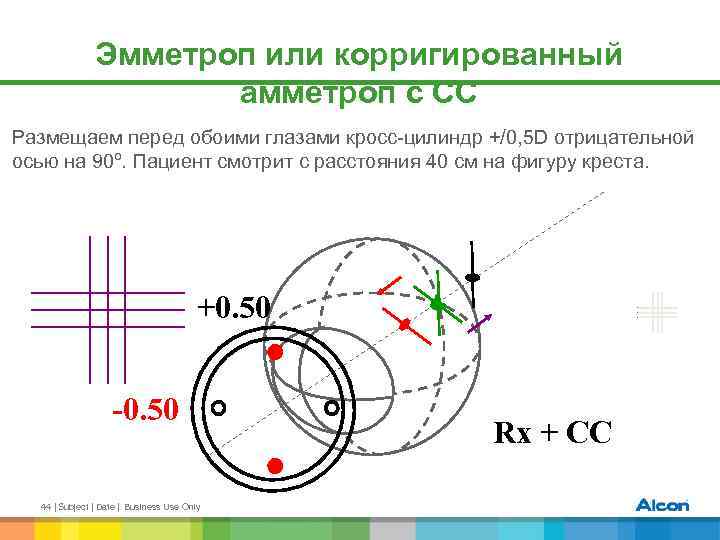 Эмметроп или корригированный амметроп с СС

Размещаем перед обоими глазами кросс-цилиндр +/0,5D отрицательной осью на 90º. Пациент смотрит с расстояния 40 см на фигуру креста.

+0.50

-0.50

Rx + CC

44 | Subject | Date | Business Use Only

Alcon